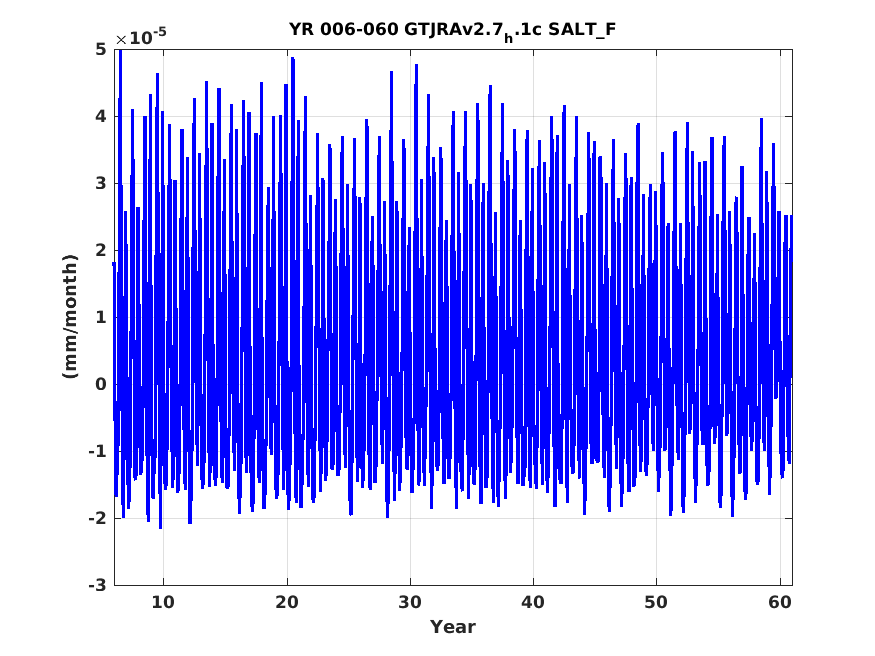 YR 006-060 GTJRAv2.7$_h$.1c SALT_F

$\times 10^{-5}$

5
4
3
2
1
0
-1
-2
-3

(mm/month)

10
20
30
40
50
60

Year